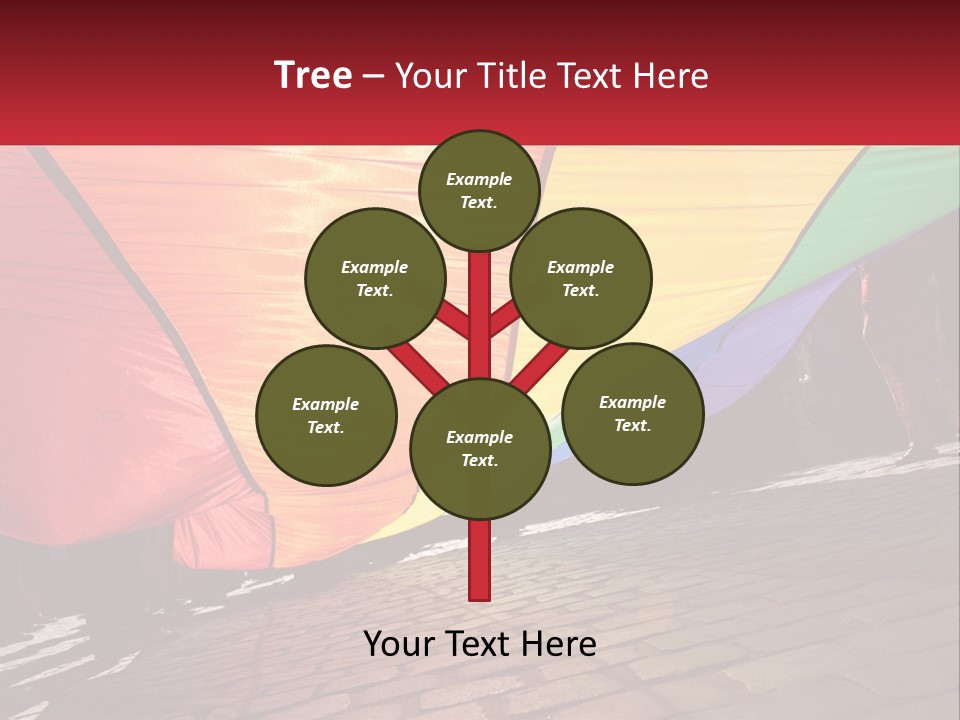 Tree – Your Title Text Here

Example Text.

Example Text.

Example Text.

Example Text.

Example Text.

Example Text.

Your Text Here